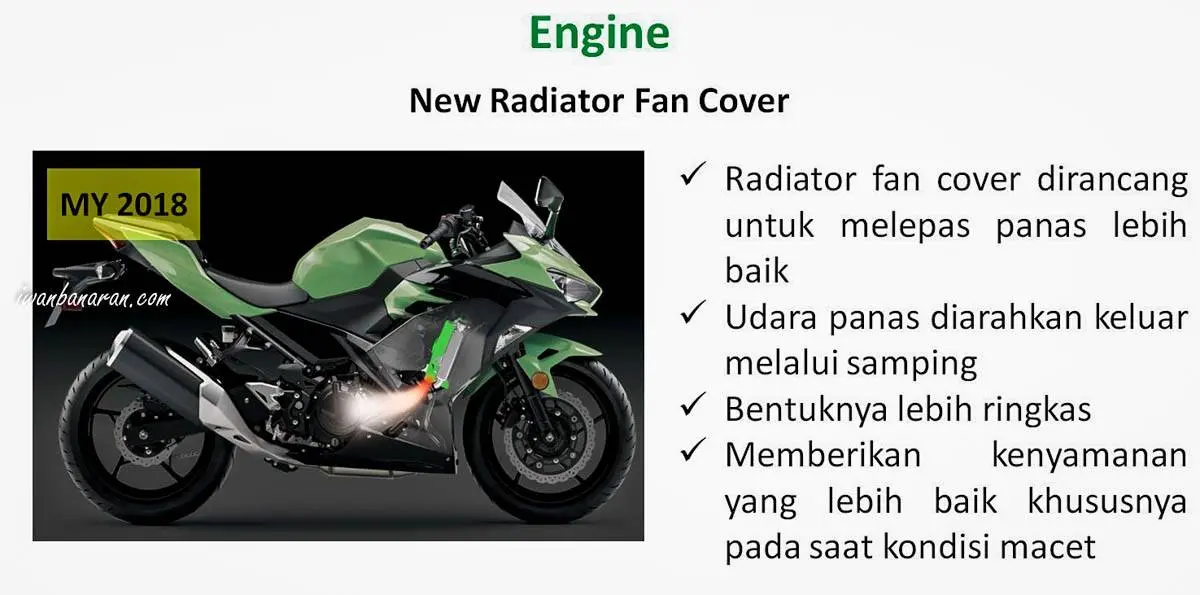 Engine

New Radiator Fan Cover

MY 2018

✓ Radiator fan cover dirancang untuk melepas panas lebih baik
✓ Udara panas diarahkan keluar melalui samping
✓ Bentuknya lebih ringkas
✓ Memberikan kenyamanan yang lebih baik khususnya pada saat kondisi macet

iwanbanaran.com